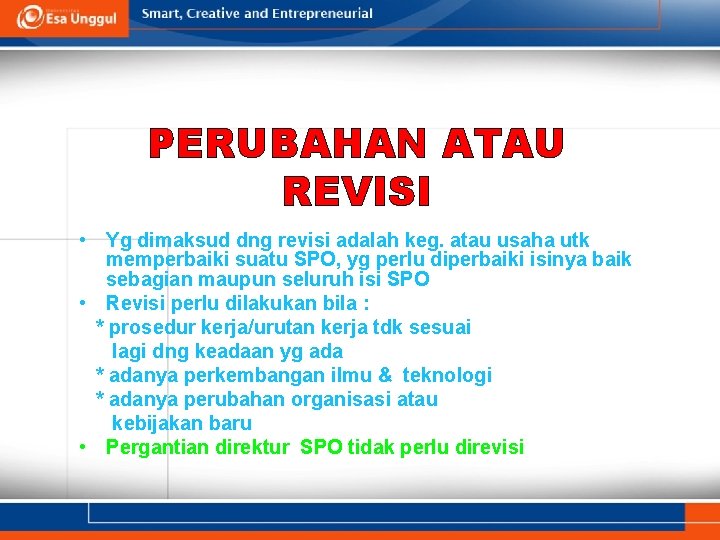 Esa Unggul

Smart, Creative and Entrepreneurial

PERUBAHAN ATAU REVISI

• Yg dimaksud dng revisi adalah keg. atau usaha utk memperbaiki suatu SPO, yg perlu diperbaiki isinya baik sebagian maupun seluruh isi SPO
• Revisi perlu dilakukan bila :
* prosedur kerja/urutan kerja tdk sesuai lagi dng keadaan yg ada
* adanya perkembangan ilmu & teknologi
* adanya perubahan organisasi atau kebijakan baru
• Pergantian direktur SPO tidak perlu direvisi